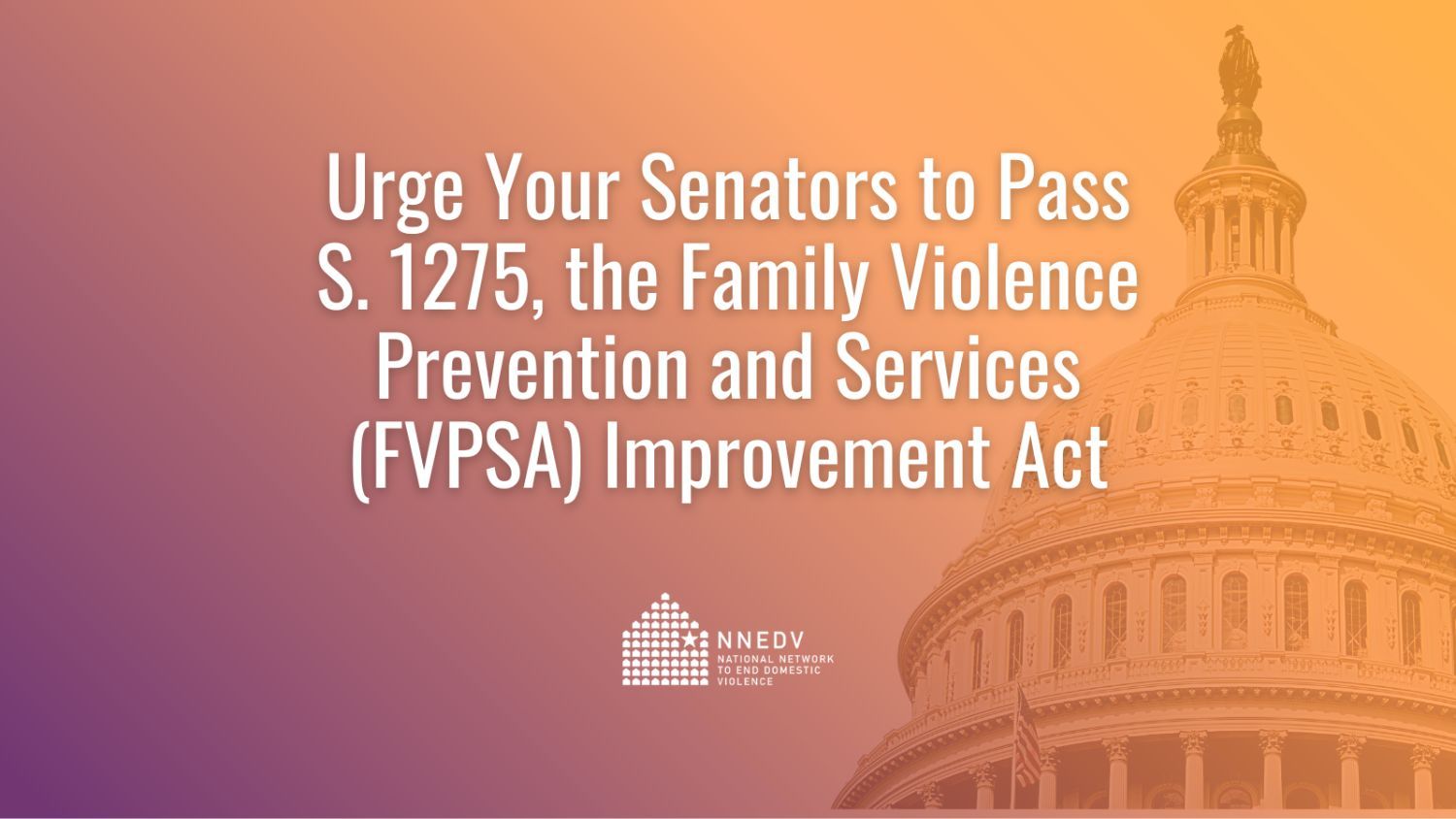 Urge Your Senators to Pass S. 1275, the Family Violence Prevention and Services (FVPSA) Improvement Act

NNEDV
NATIONAL NETWORK TO END DOMESTIC VIOLENCE